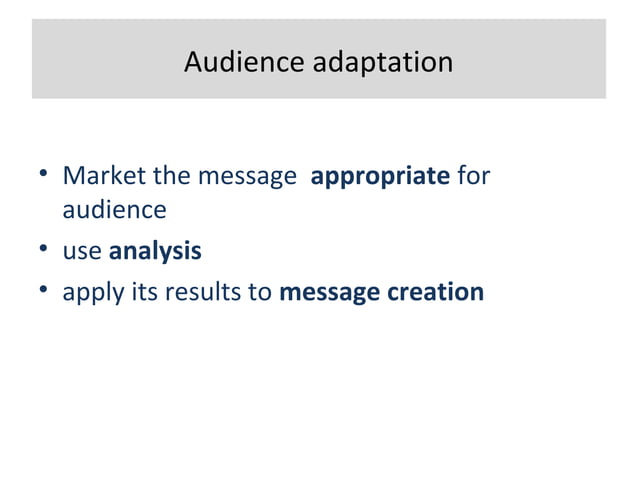 Audience adaptation

• Market the message appropriate for audience
• use analysis
• apply its results to message creation